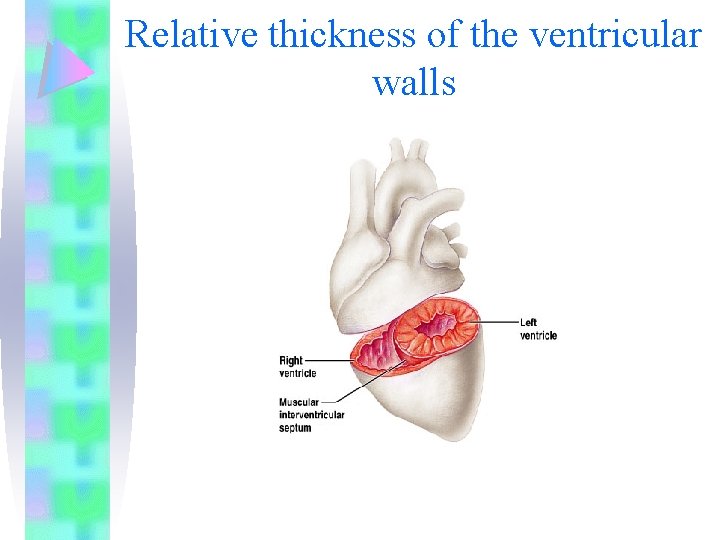 Relative thickness of the ventricular walls

Left ventricle

Right ventricle

Muscular interventricular septum